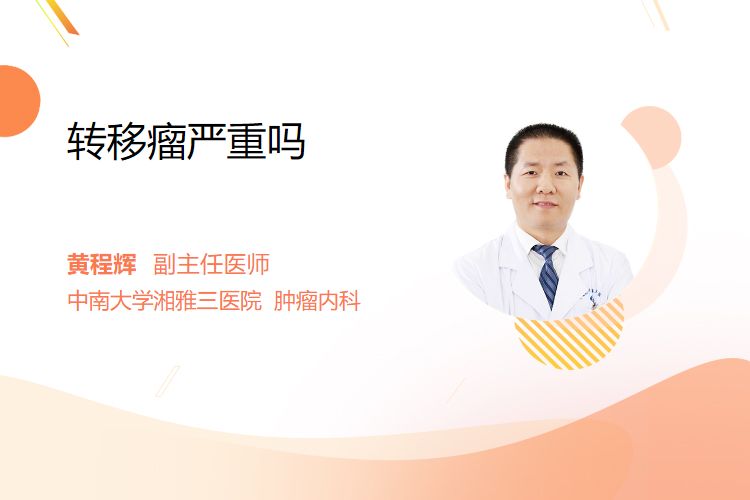 转移瘤严重吗

黄程辉 副主任医师
中南大学湘雅三医院 肿瘤内科